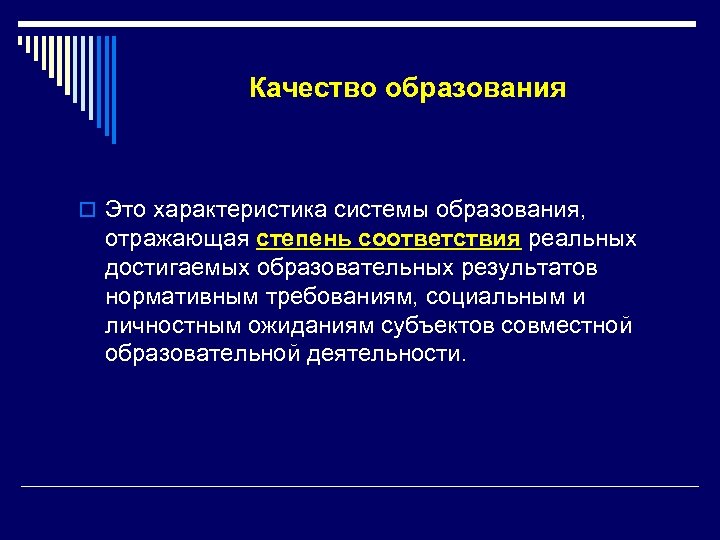 Качество образования

Это характеристика системы образования, отражающая степень соответствия реальных достигаемых образовательных результатов нормативным требованиям, социальным и личностным ожиданиям субъектов совместной образовательной деятельности.